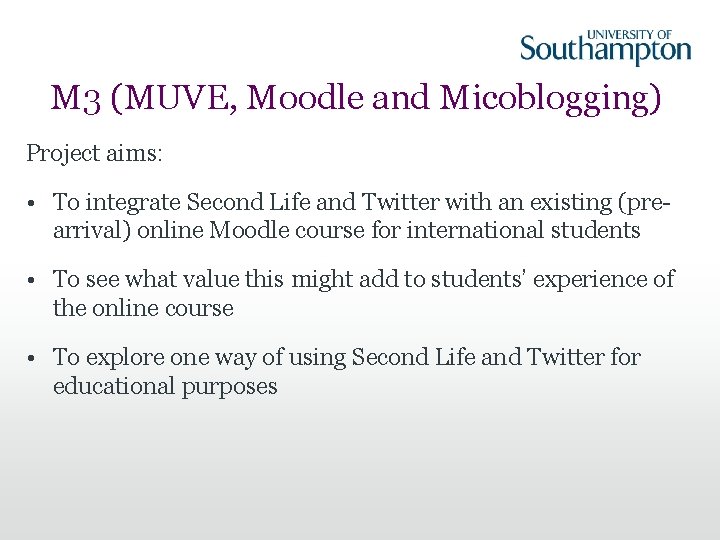 UNIVERSITY OF Southampton

M3 (MUVE, Moodle and Micoblogging)

Project aims:

• To integrate Second Life and Twitter with an existing (pre-arrival) online Moodle course for international students

• To see what value this might add to students' experience of the online course

• To explore one way of using Second Life and Twitter for educational purposes